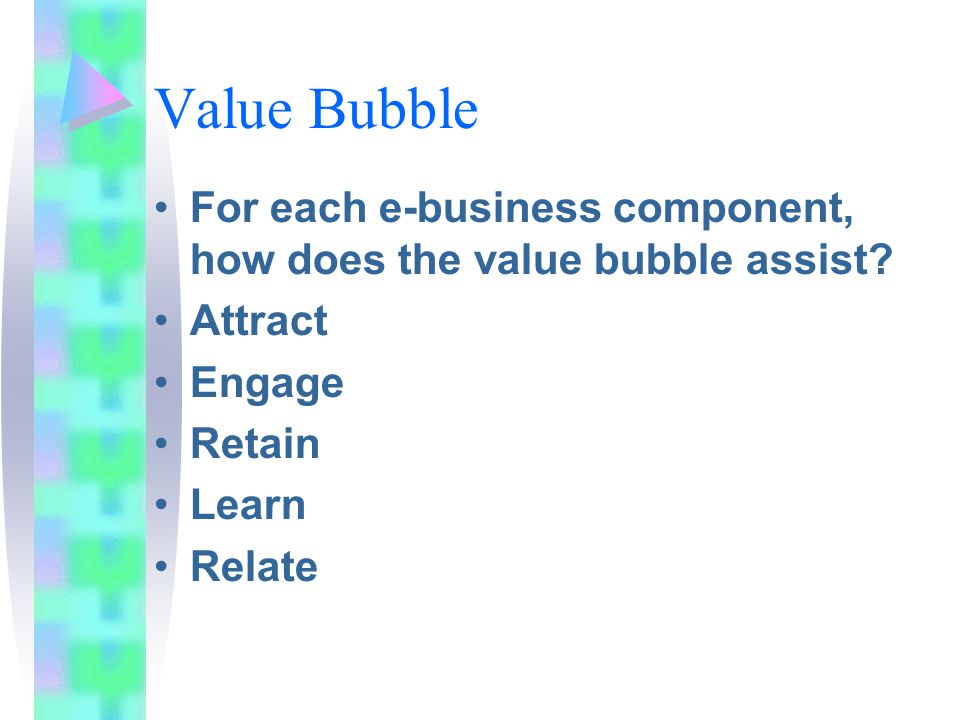 Value Bubble

• For each e-business component, how does the value bubble assist?
• Attract
• Engage
• Retain
• Learn
• Relate